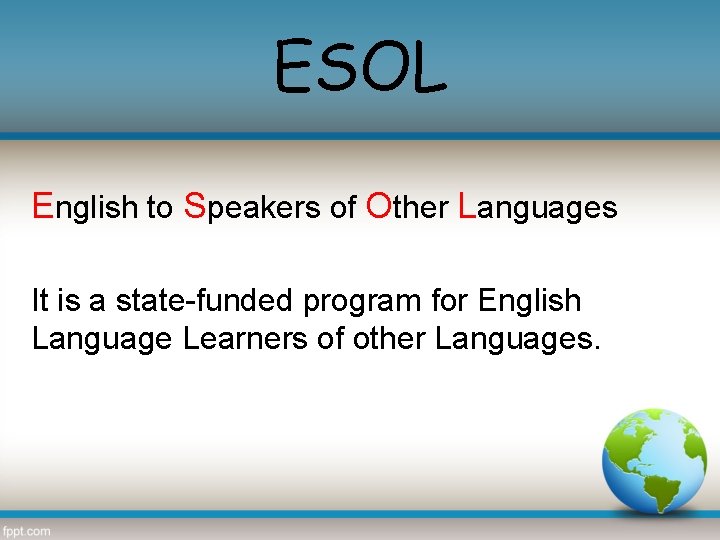 ESOL

English to Speakers of Other Languages

It is a state-funded program for English Language Learners of other Languages.

fppt.com